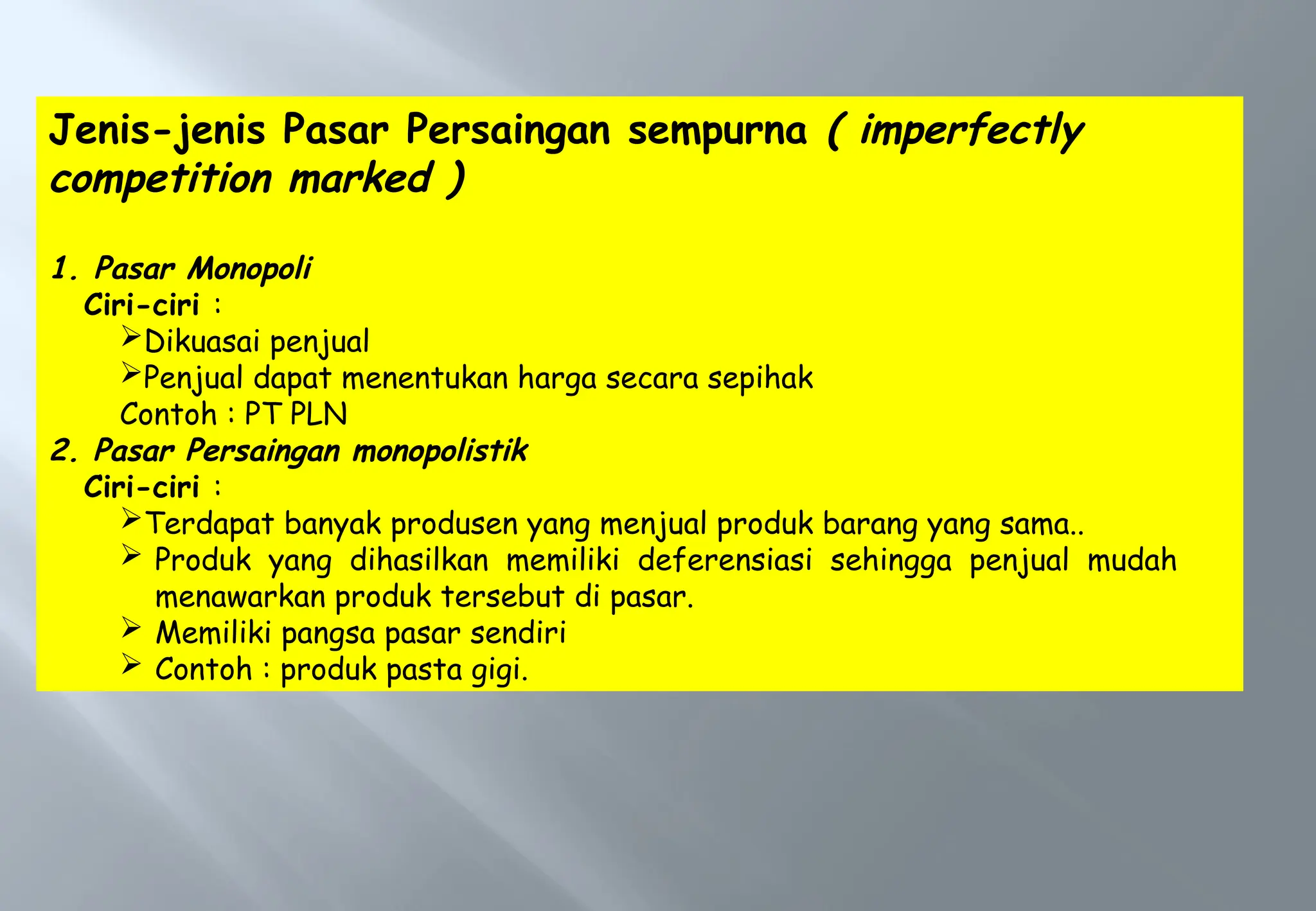 Jenis-jenis Pasar Persaingan sempurna ( imperfectly competition marked )

1. Pasar Monopoli
Ciri-ciri :
➢Dikuasai penjual
➢Penjual dapat menentukan harga secara sepihak
Contoh : PT PLN
2. Pasar Persaingan monopolistik
Ciri-ciri :
➢Terdapat banyak produsen yang menjual produk barang yang sama..
➢ Produk yang dihasilkan memiliki deferensiasi sehingga penjual mudah menawarkan produk tersebut di pasar.
➢ Memiliki pangsa pasar sendiri
➢ Contoh : produk pasta gigi.